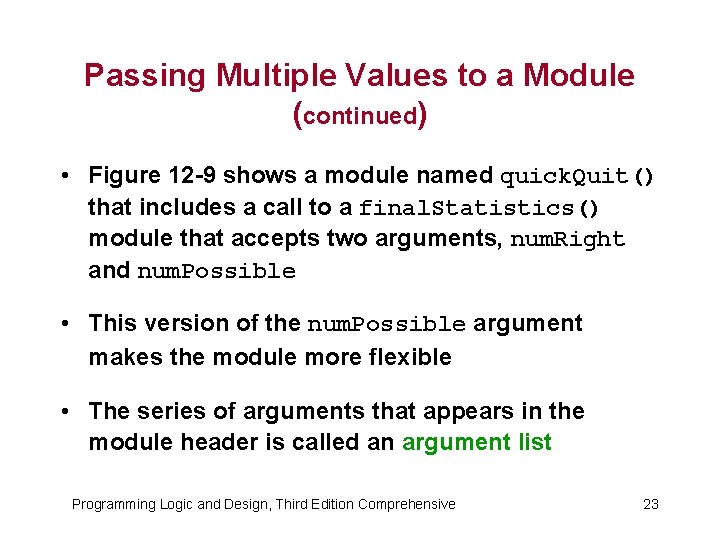 Passing Multiple Values to a Module (continued)

• Figure 12-9 shows a module named quickQuit() that includes a call to a finalStatistics() module that accepts two arguments, numRight and numPossible

• This version of the numPossible argument makes the module more flexible

• The series of arguments that appears in the module header is called an argument list

Programming Logic and Design, Third Edition Comprehensive

23